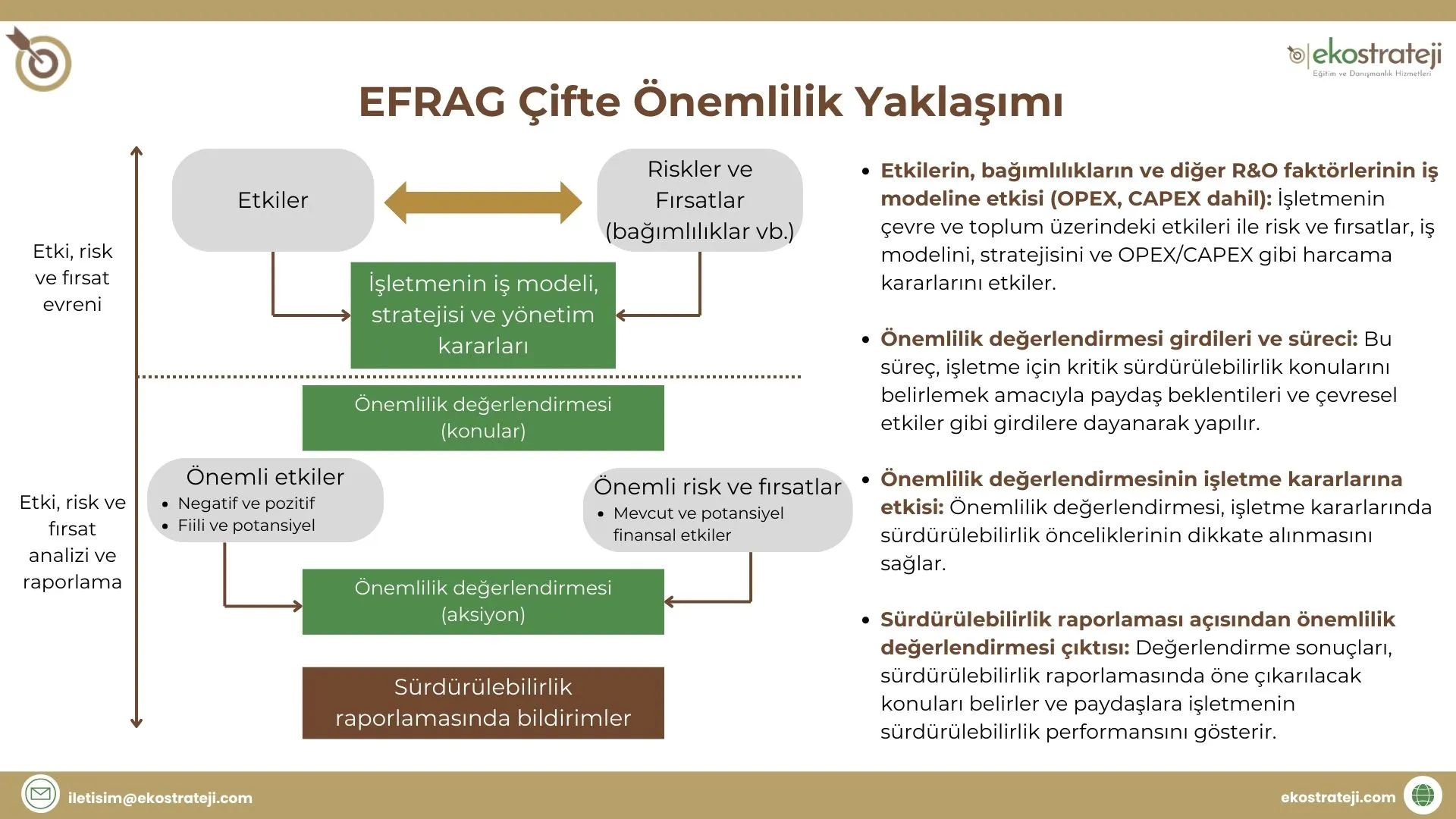 ekostrateji
Eğitim ve Danışmanlık Hizmetleri

EFRAG Çifte Önemlilik Yaklaşımı

Etki, risk ve fırsat evreni

Etkiler

Riskler ve Fırsatlar (bağımlılıklar vb.)

İşletmenin iş modeli, stratejisi ve yönetim kararları

Önemlilik değerlendirmesi (konular)

Etki, risk ve fırsat analizi ve raporlama

Önemli etkiler
• Negatif ve pozitif
• Fiili ve potansiyel

Önemli risk ve fırsatlar
• Mevcut ve potansiyel finansal etkiler

Önemlilik değerlendirmesi (aksiyon)

Sürdürülebilirlik raporlamasında bildirimler

• Etkilerin, bağımlılıkların ve diğer R&O faktörlerinin iş modeline etkisi (OPEX, CAPEX dahil): İşletmenin çevre ve toplum üzerindeki etkileri ile risk ve fırsatlar, iş modelini, stratejisini ve OPEX/CAPEX gibi harcama kararlarını etkiler.

• Önemlilik değerlendirmesi girdileri ve süreci: Bu süreç, işletme için kritik sürdürülebilirlik konularını belirlemek amacıyla paydaş beklentileri ve çevresel etkiler gibi girdilere dayanarak yapılır.

• Önemlilik değerlendirmesinin işletme kararlarına etkisi: Önemlilik değerlendirmesi, işletme kararlarında sürdürülebilirlik önceliklerinin dikkate alınmasını sağlar.

• Sürdürülebilirlik raporlaması açısından önemlilik değerlendirmesi çıktısı: Değerlendirme sonuçları, sürdürülebilirlik raporlamasında öne çıkarılacak konuları belirler ve paydaşlara işletmenin sürdürülebilirlik performansını gösterir.

iletisim@ekostrateji.com

ekostrateji.com